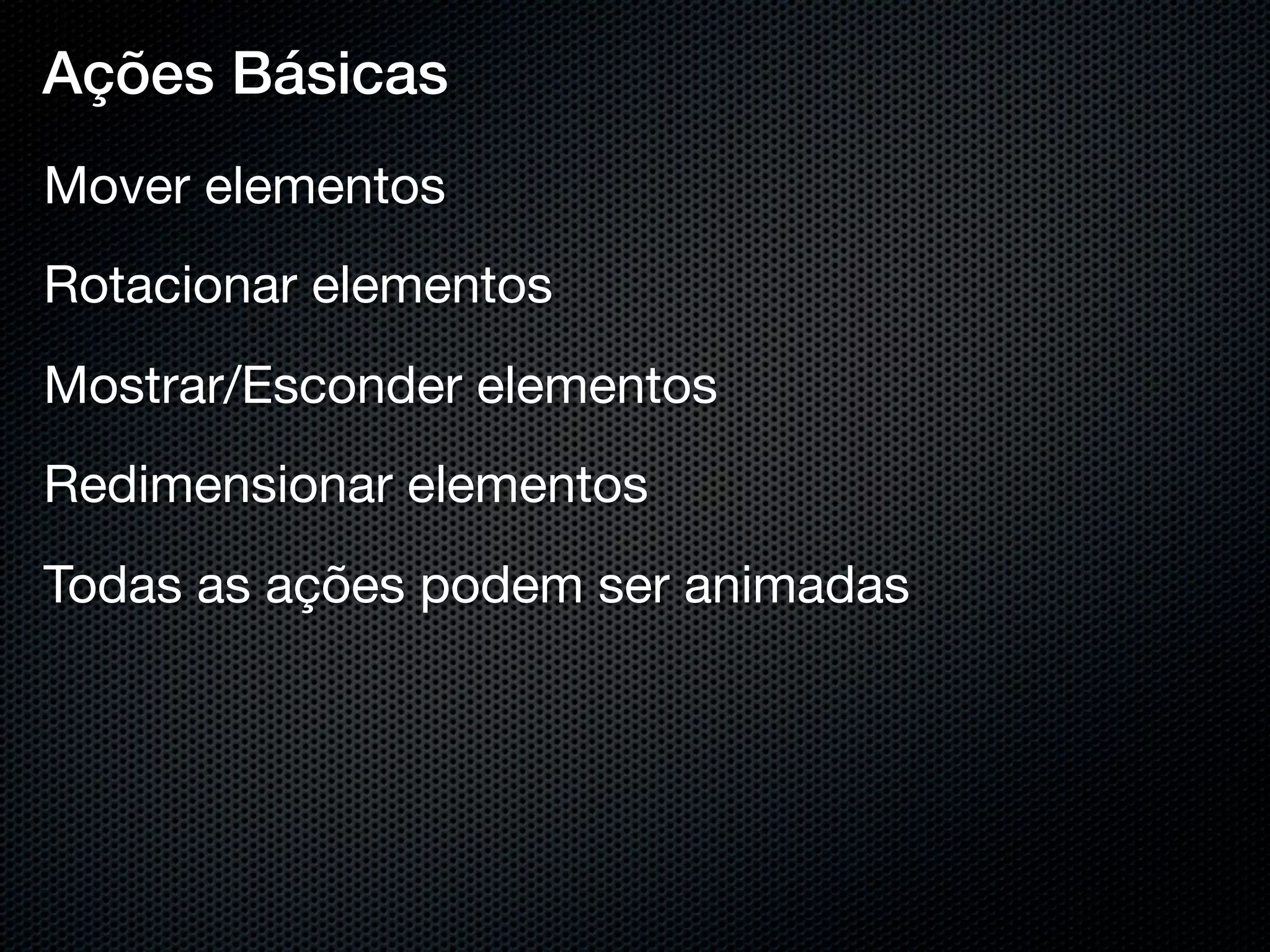 Ações Básicas

Mover elementos

Rotacionar elementos

Mostrar/Esconder elementos

Redimensionar elementos

Todas as ações podem ser animadas